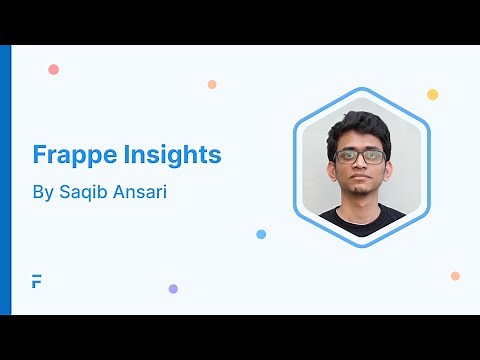 Frappe Insights

By Saqib Ansari

F